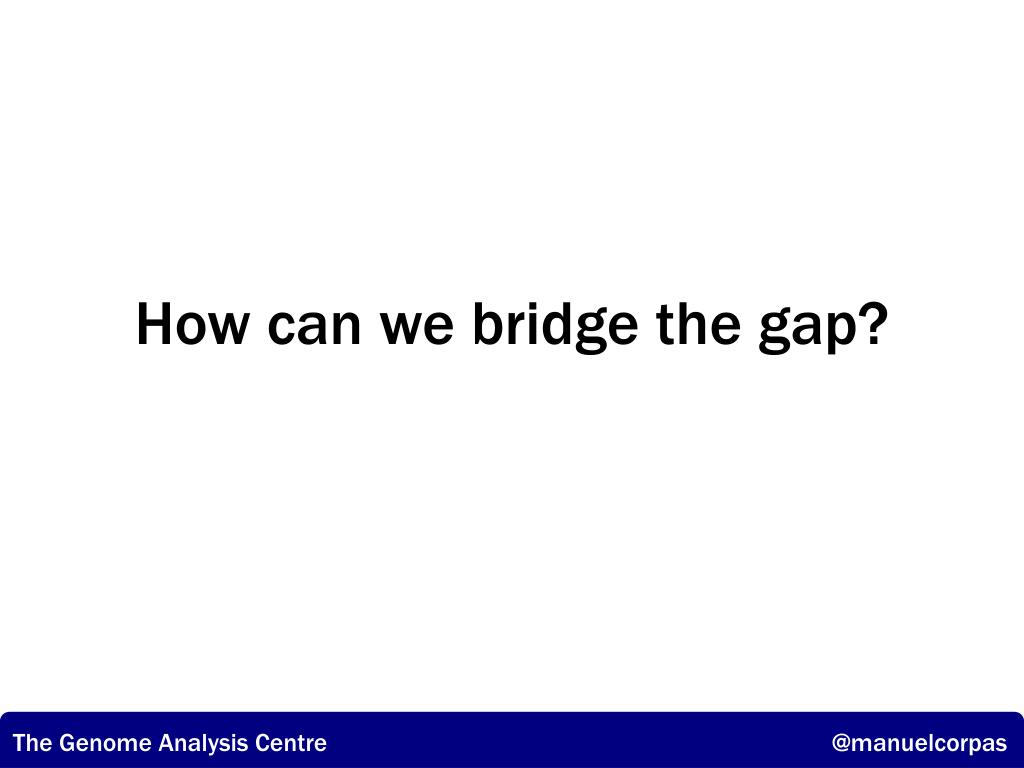 How can we bridge the gap?

The Genome Analysis Centre

@manuelcorpas